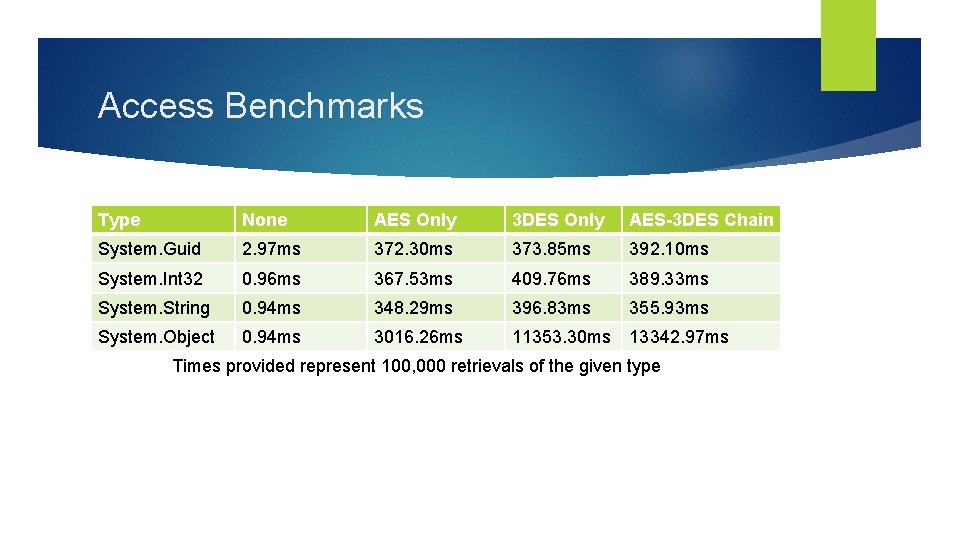 Access Benchmarks

| Type | None | AES Only | 3DES Only | AES-3DES Chain |
|---|---|---|---|---|
| System.Guid | 2.97ms | 372.30ms | 373.85ms | 392.10ms |
| System.Int32 | 0.96ms | 367.53ms | 409.76ms | 389.33ms |
| System.String | 0.94ms | 348.29ms | 396.83ms | 355.93ms |
| System.Object | 0.94ms | 3016.26ms | 11353.30ms | 13342.97ms |

Times provided represent 100,000 retrievals of the given type